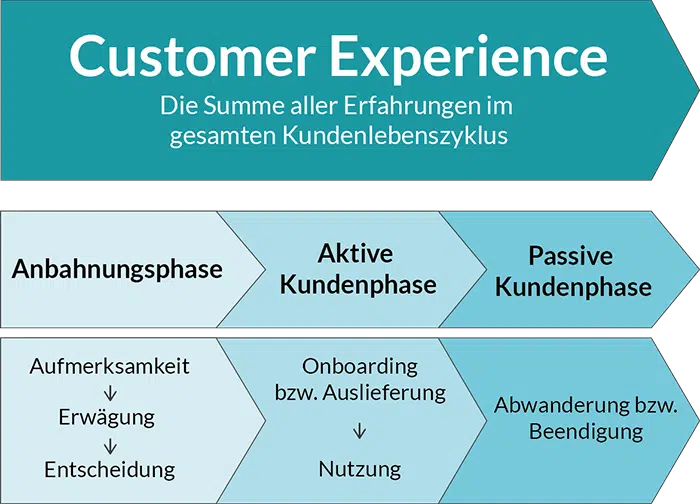 Customer Experience

Die Summe aller Erfahrungen im gesamten Kundenlebenszyklus

Anbahnungsphase

Aktive Kundenphase

Passive Kundenphase

Aufmerksamkeit
↓
Erwägung
↓
Entscheidung

Onboarding bzw. Auslieferung
↓
Nutzung

Abwanderung bzw. Beendigung